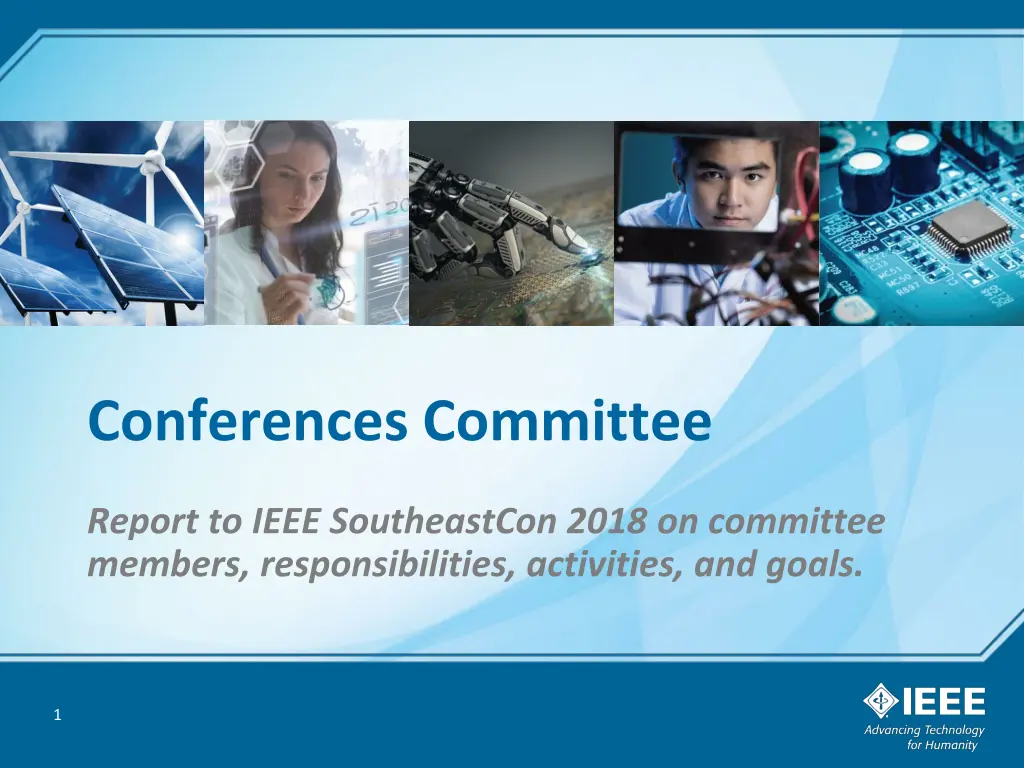 Conferences Committee

Report to IEEE SoutheastCon 2018 on committee members, responsibilities, activities, and goals.

1

IEEE
Advancing Technology for Humanity